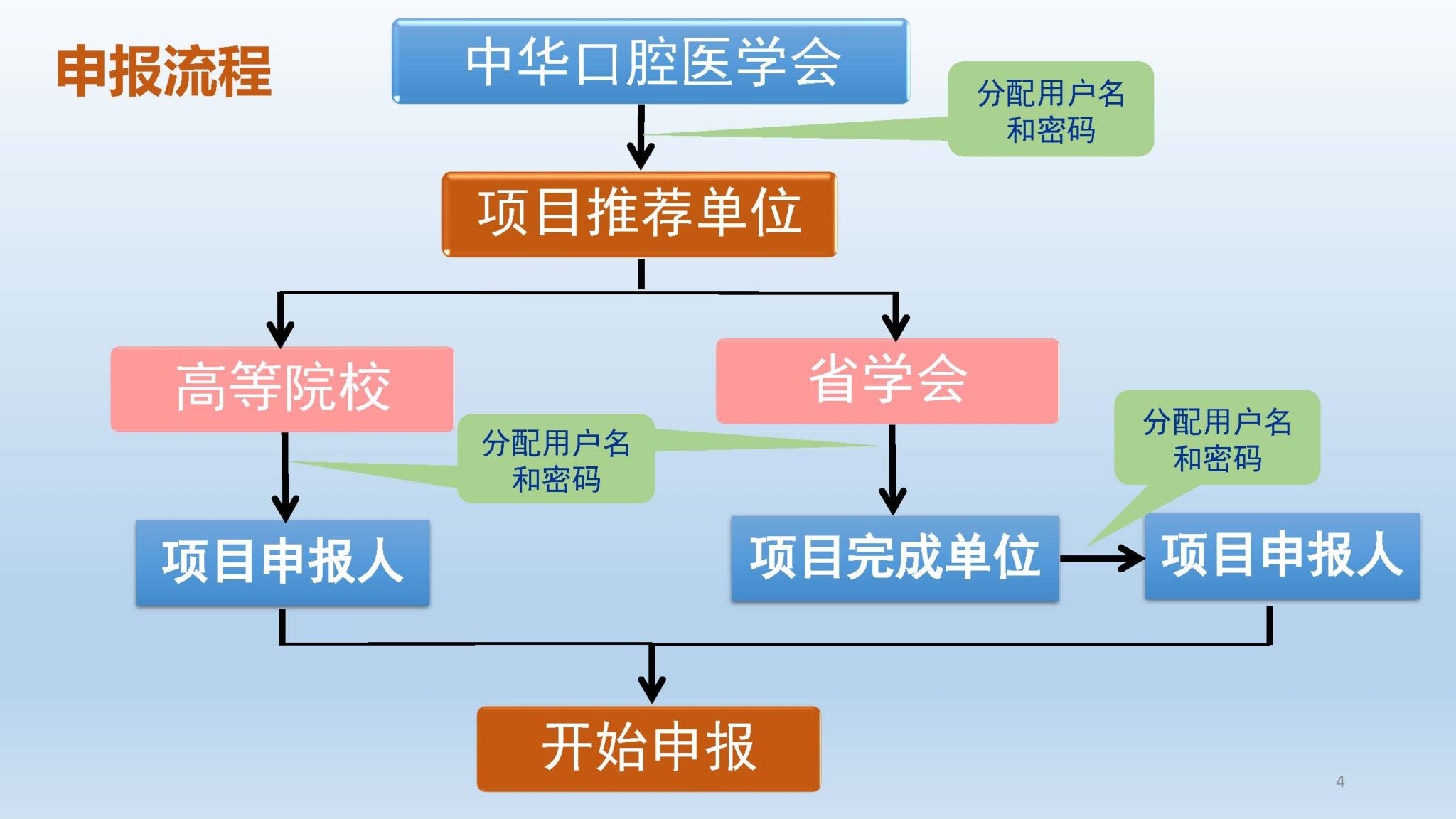 申报流程

中华口腔医学会

分配用户名
和密码

项目推荐单位

高等院校

省学会

分配用户名
和密码

分配用户名
和密码

项目申报人

项目完成单位

项目申报人

开始申报

4